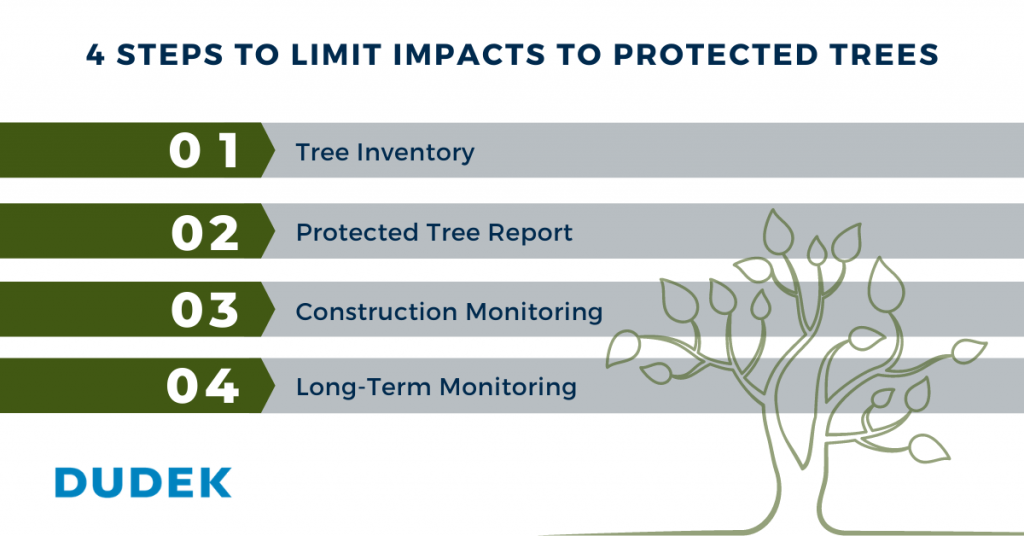 4 STEPS TO LIMIT IMPACTS TO PROTECTED TREES

01 Tree Inventory

02 Protected Tree Report

03 Construction Monitoring

04 Long-Term Monitoring

DUDEK